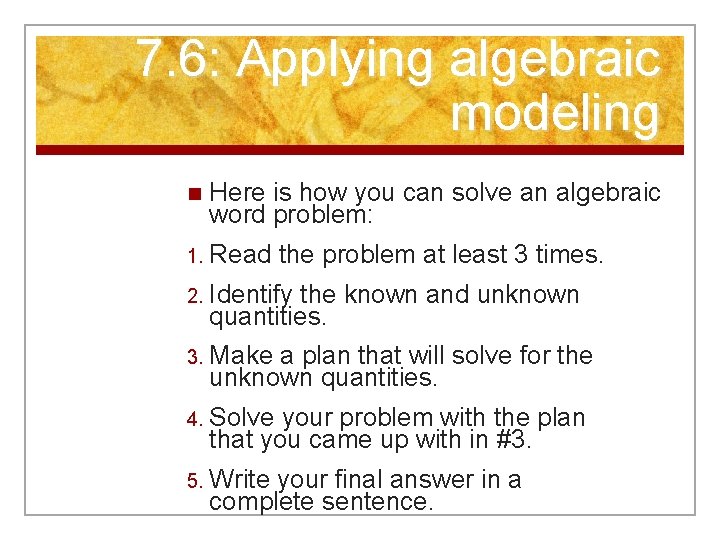 7.6: Applying algebraic modeling

Here is how you can solve an algebraic word problem:

1. Read the problem at least 3 times.
2. Identify the known and unknown quantities.
3. Make a plan that will solve for the unknown quantities.
4. Solve your problem with the plan that you came up with in #3.
5. Write your final answer in a complete sentence.